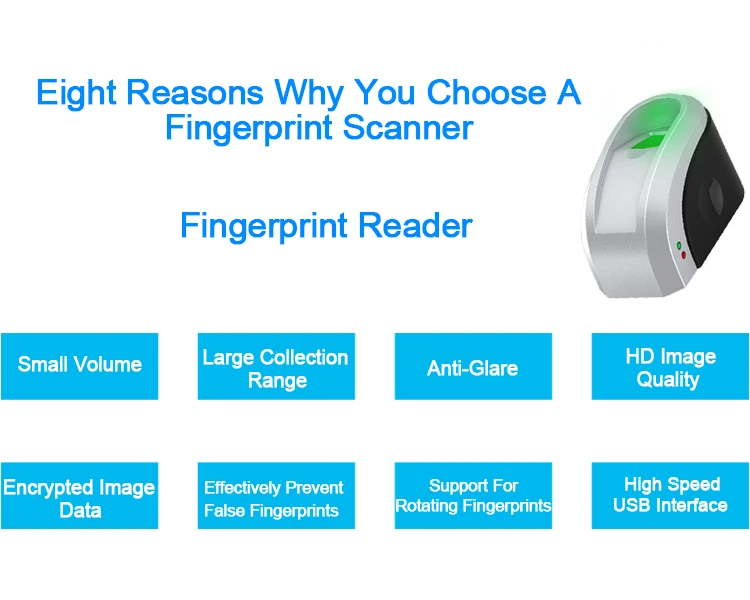 Eight Reasons Why You Choose A Fingerprint Scanner

Fingerprint Reader

Small Volume

Large Collection Range

Anti-Glare

HD Image Quality

Encrypted Image Data

Effectively Prevent False Fingerprints

Support For Rotating Fingerprints

High Speed USB Interface